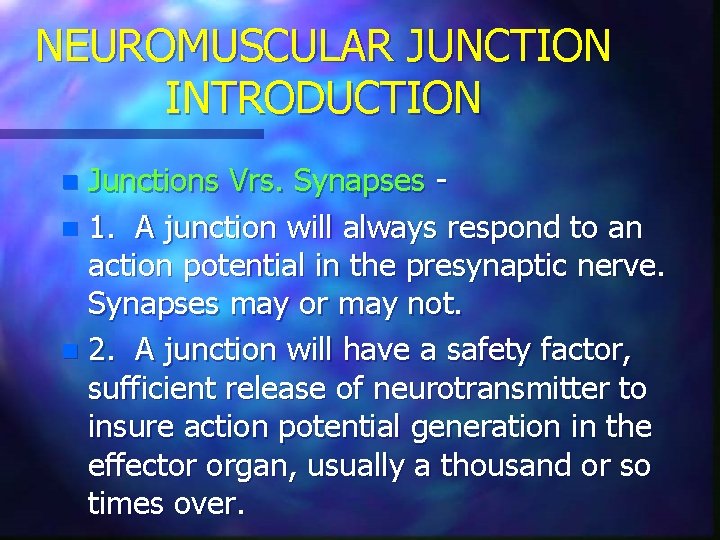 NEUROMUSCULAR JUNCTION INTRODUCTION

Junctions Vrs. Synapses -

1. A junction will always respond to an action potential in the presynaptic nerve. Synapses may or may not.

2. A junction will have a safety factor, sufficient release of neurotransmitter to insure action potential generation in the effector organ, usually a thousand or so times over.